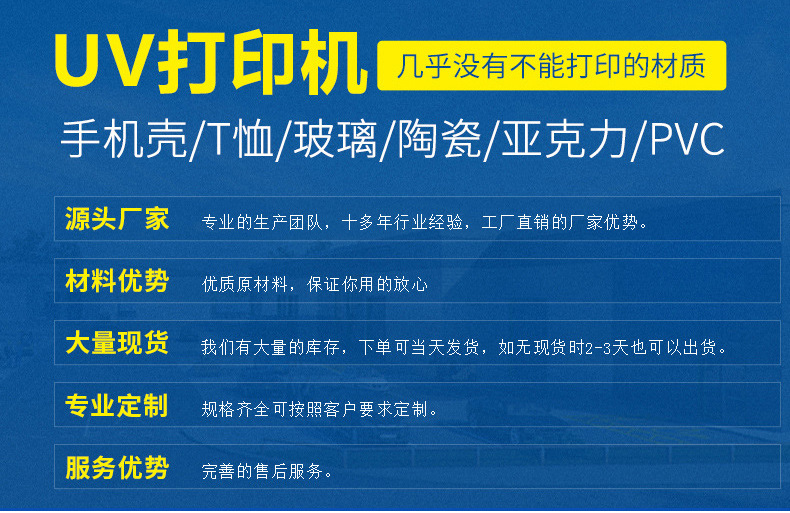 UV打印机 几乎没有不能打印的材质

手机壳/T恤/玻璃/陶瓷/亚克力/PVC

源头厂家 专业的生产团队，十多年行业经验，工厂直销的厂家优势。

材料优势 优质原材料，保证你用的放心

大量现货 我们有大量的库存，下单可当天发货，如无现货时2-3天也可以出货。

专业定制 规格齐全可按照客户要求定制。

服务优势 完善的售后服务。